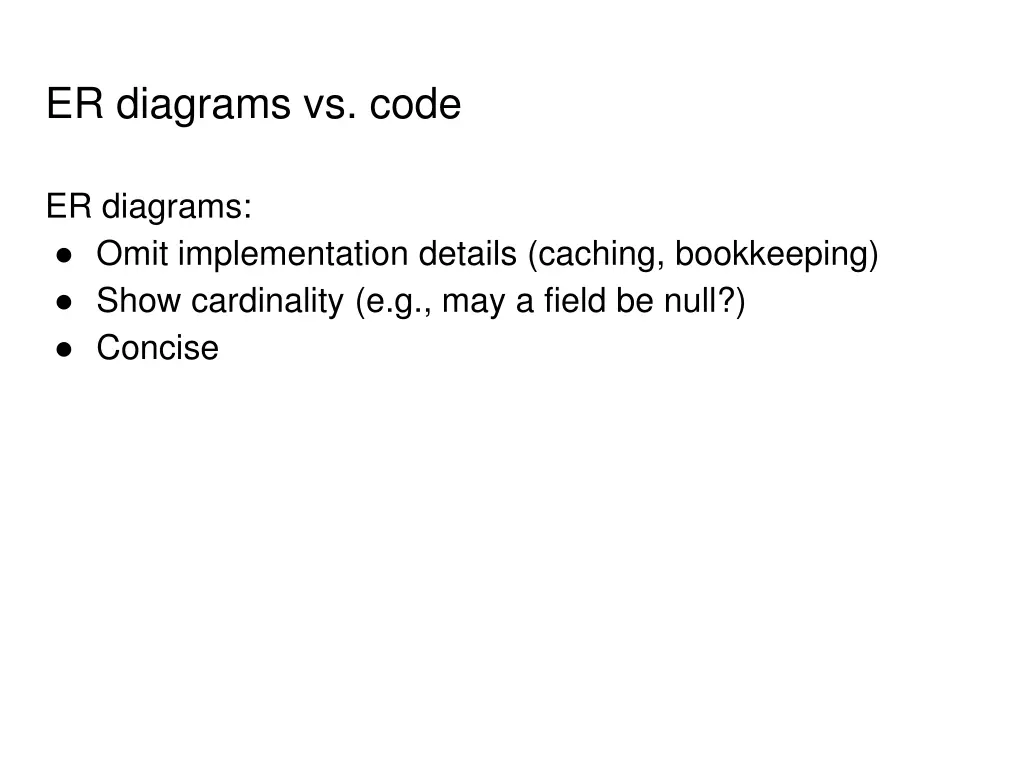 ER diagrams vs. code

ER diagrams:
● Omit implementation details (caching, bookkeeping)
● Show cardinality (e.g., may a field be null?)
● Concise